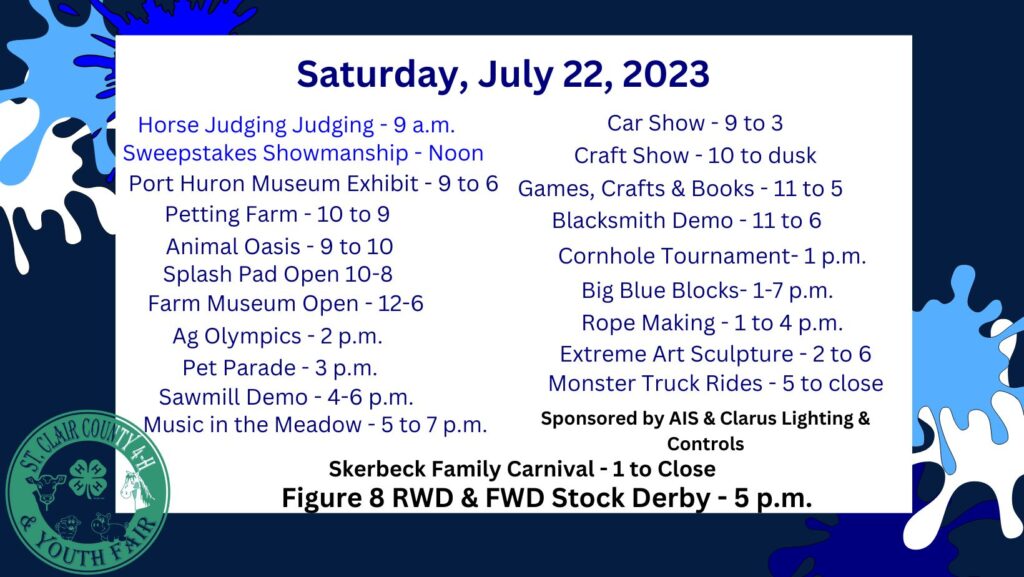 Saturday, July 22, 2023

Horse Judging Judging - 9 a.m.
Sweepstakes Showmanship - Noon
Port Huron Museum Exhibit - 9 to 6
Petting Farm - 10 to 9
Animal Oasis - 9 to 10
Splash Pad Open 10-8
Farm Museum Open - 12-6
Ag Olympics - 2 p.m.
Pet Parade - 3 p.m.
Sawmill Demo - 4-6 p.m.
Music in the Meadow - 5 to 7 p.m.

Car Show - 9 to 3
Craft Show - 10 to dusk
Games, Crafts & Books - 11 to 5
Blacksmith Demo - 11 to 6
Cornhole Tournament- 1 p.m.
Big Blue Blocks- 1-7 p.m.
Rope Making - 1 to 4 p.m.
Extreme Art Sculpture - 2 to 6
Monster Truck Rides - 5 to close
Sponsored by AIS & Clarus Lighting & Controls

Skerbeck Family Carnival - 1 to Close
Figure 8 RWD & FWD Stock Derby - 5 p.m.

ST. CLAIR COUNTY 4-H & YOUTH FAIR